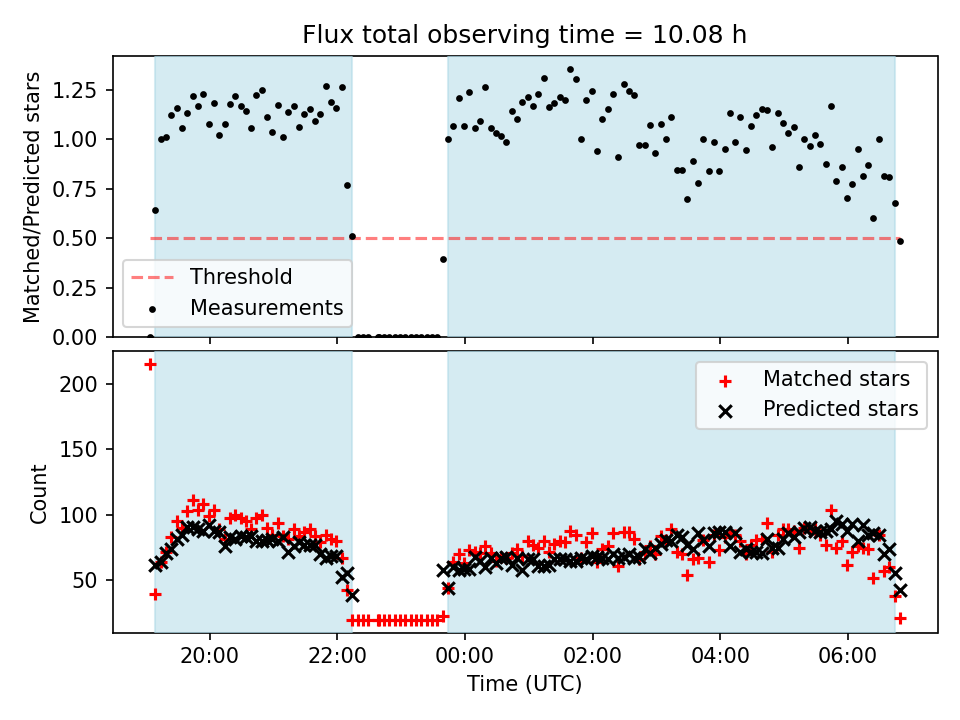 Flux total observing time = 10.08 h

Matched/Predicted stars

1.25
1.00
0.75
0.50
0.25
0.00

Threshold
Measurements

Count

200
150
100
50

Matched stars
Predicted stars

20:00
22:00
00:00
02:00
04:00
06:00

Time (UTC)